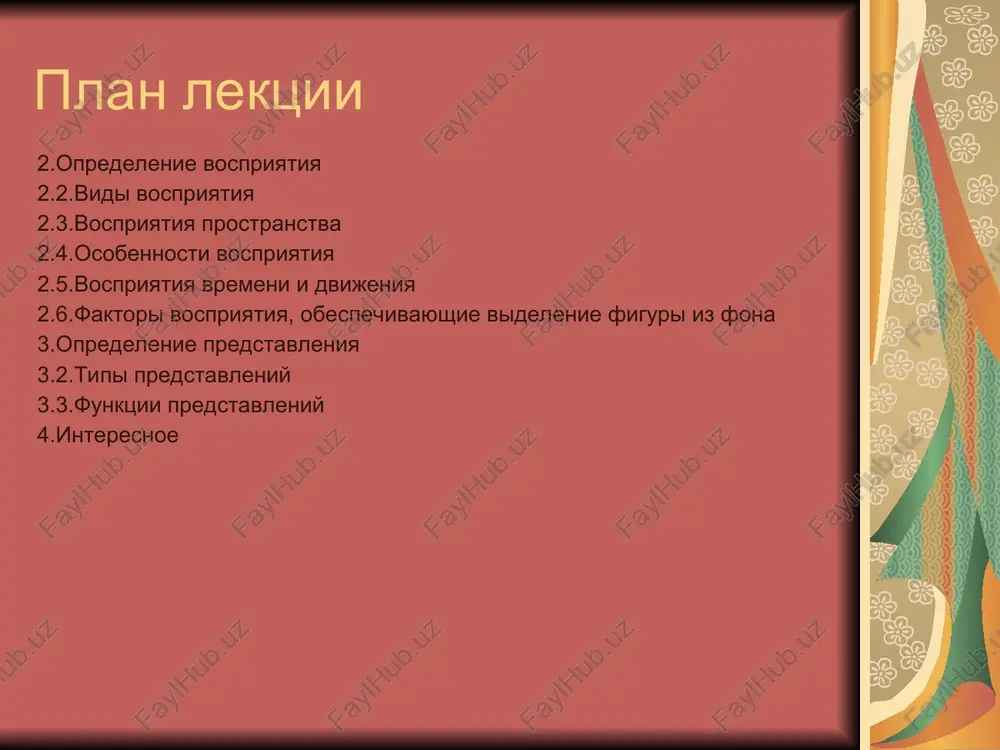 План лекции

2.Определение восприятия
2.2.Виды восприятия
2.3.Восприятия пространства
2.4.Особенности восприятия
2.5.Восприятия времени и движения
2.6.Факторы восприятия, обеспечивающие выделение фигуры из фона
3.Определение представления
3.2.Типы представлений
3.3.Функции представлений
4.Интересное

FaylHub.uz